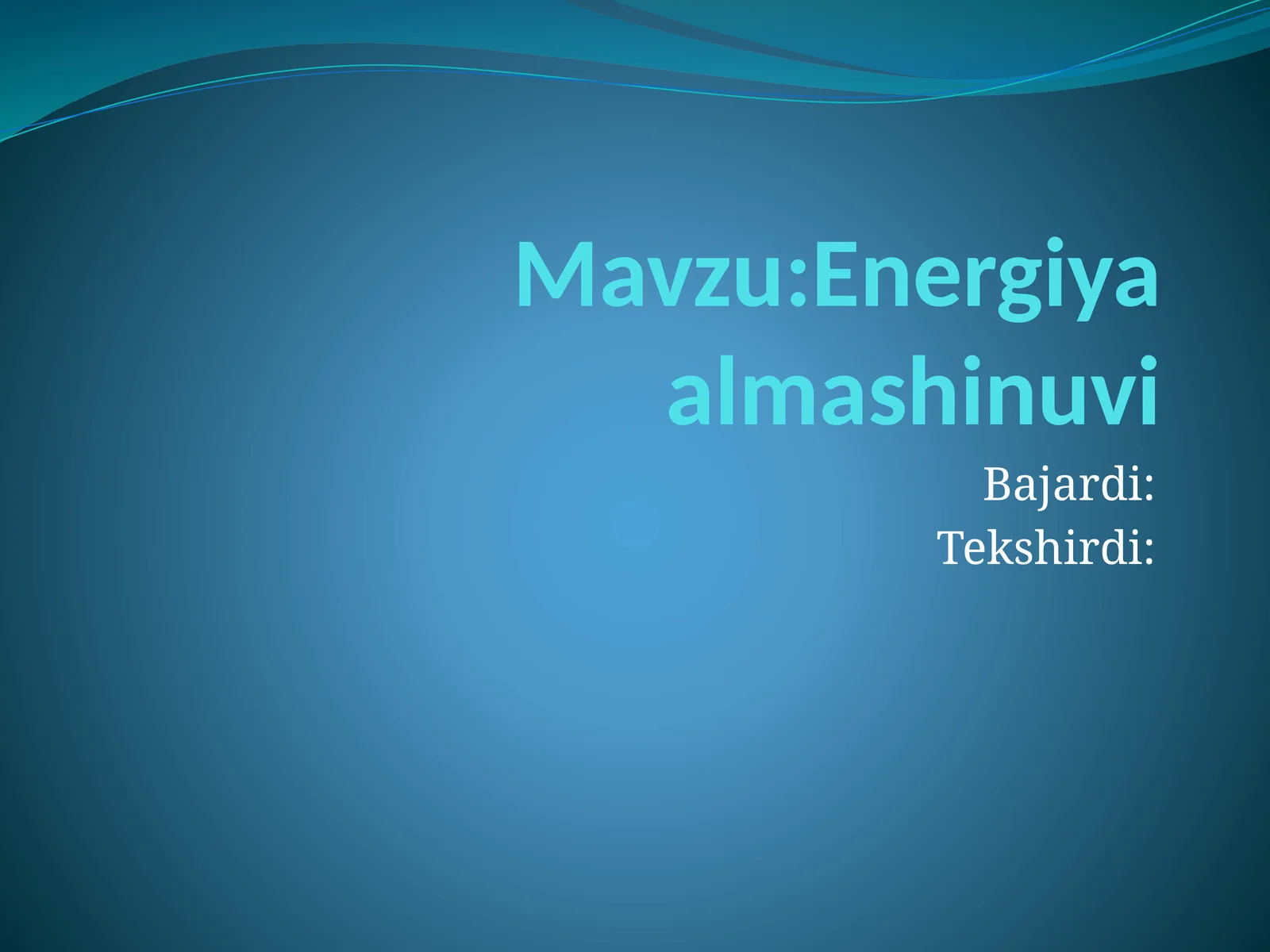 Mavzu:Energiya almashinuvi

Bajardi:
Tekshirdi: